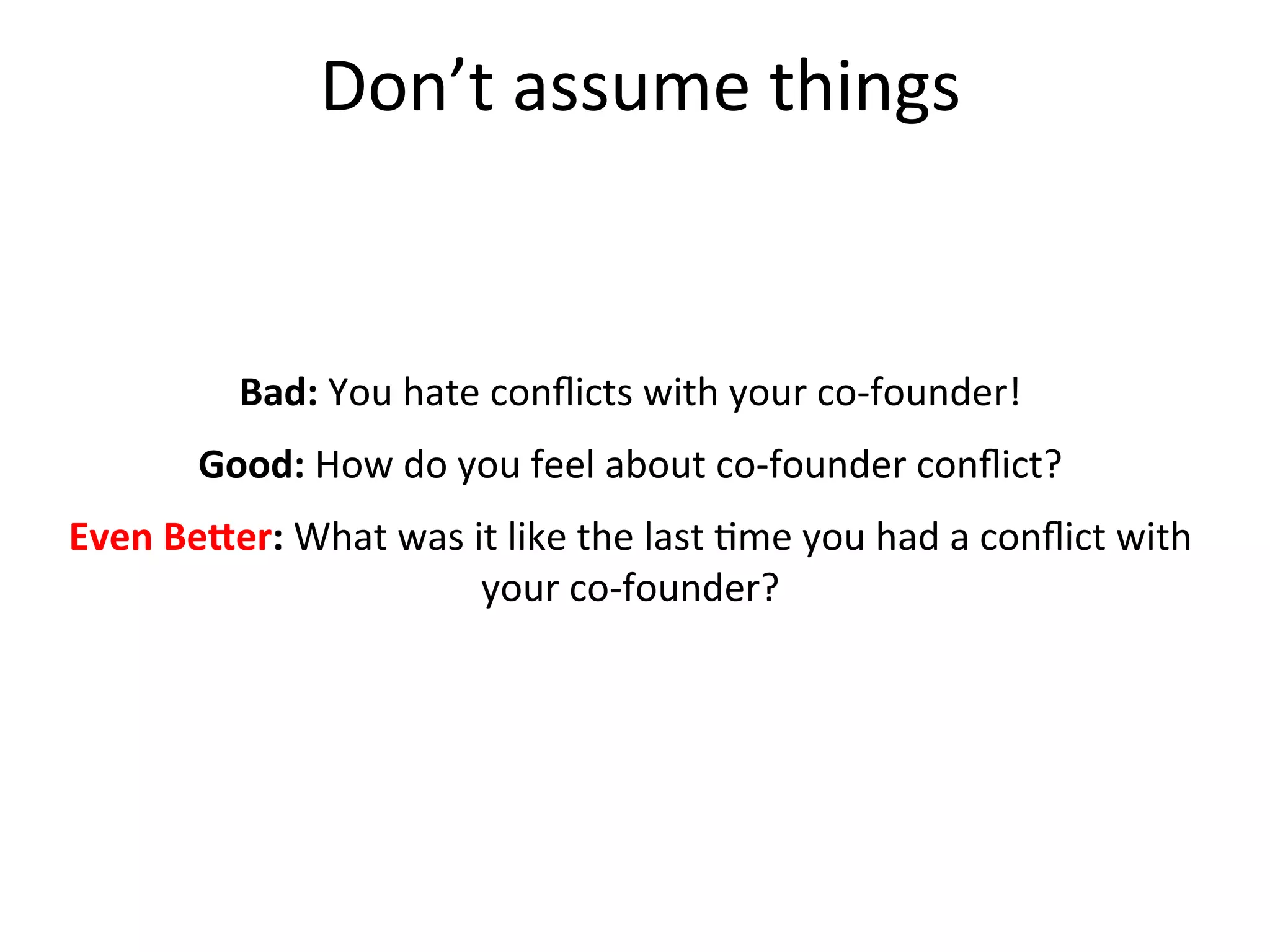 Don’t assume things

Bad: You hate conflicts with your co-founder!

Good: How do you feel about co-founder conflict?

Even Better: What was it like the last time you had a conflict with your co-founder?